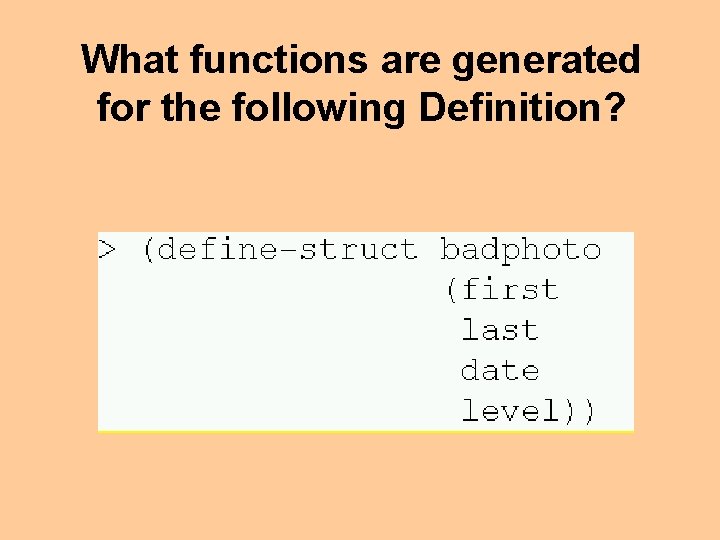 What functions are generated for the following Definition?

> (define-struct badphoto
                (first
                 last
                 date
                 level))